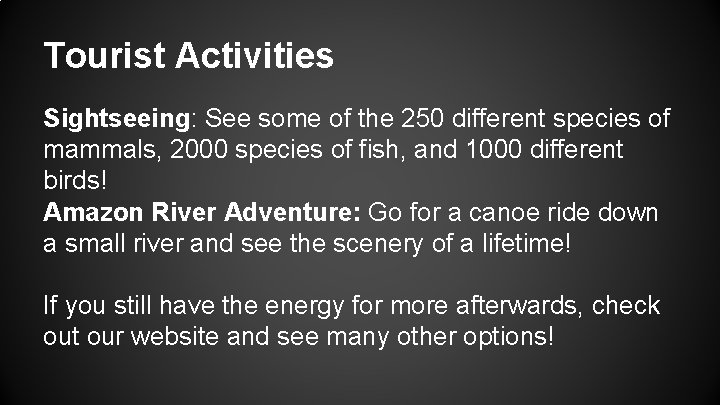 Tourist Activities

Sightseeing: See some of the 250 different species of mammals, 2000 species of fish, and 1000 different birds!
Amazon River Adventure: Go for a canoe ride down a small river and see the scenery of a lifetime!

If you still have the energy for more afterwards, check out our website and see many other options!